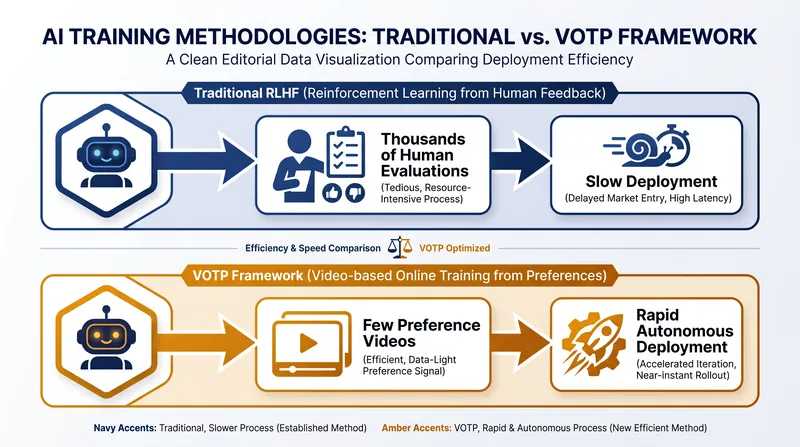 AI TRAINING METHODOLOGIES: TRADITIONAL vs. VOTP FRAMEWORK

A Clean Editorial Data Visualization Comparing Deployment Efficiency

Traditional RLHF (Reinforcement Learning from Human Feedback)

Thousands of Human Evaluations

(Tedious, Resource-Intensive Process)

Slow Deployment

(Delayed Market Entry, High Latency)

Efficiency & Speed Comparison

VOTP Optimized

VOTP Framework (Video-based Online Training from Preferences)

Few Preference Videos

(Efficient, Data-Light Preference Signal)

Rapid Autonomous Deployment

(Accelerated Iteration, Near-instant Rollout)

Navy Accents: Traditional, Slower Process (Established Method)

Amber Accents: VOTP, Rapid & Autonomous Process (New Efficient Method)